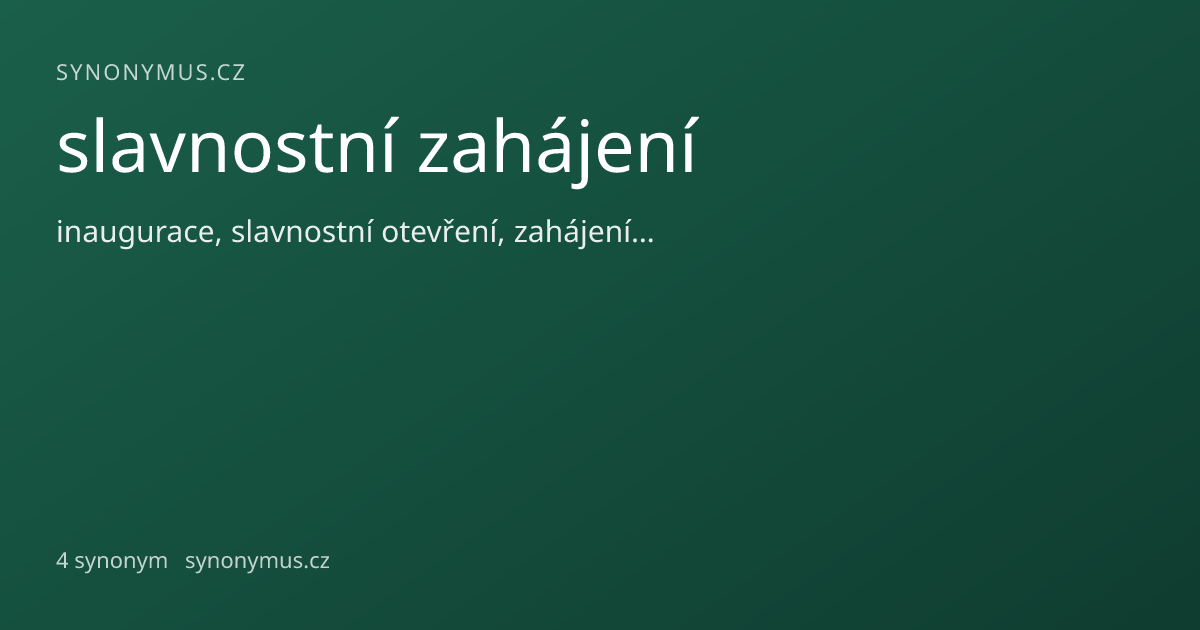 SYNONYMUS.CZ

slavnostní zahájení

inaugurace, slavnostní otevření, zahájení…

4 synonym synonymus.cz